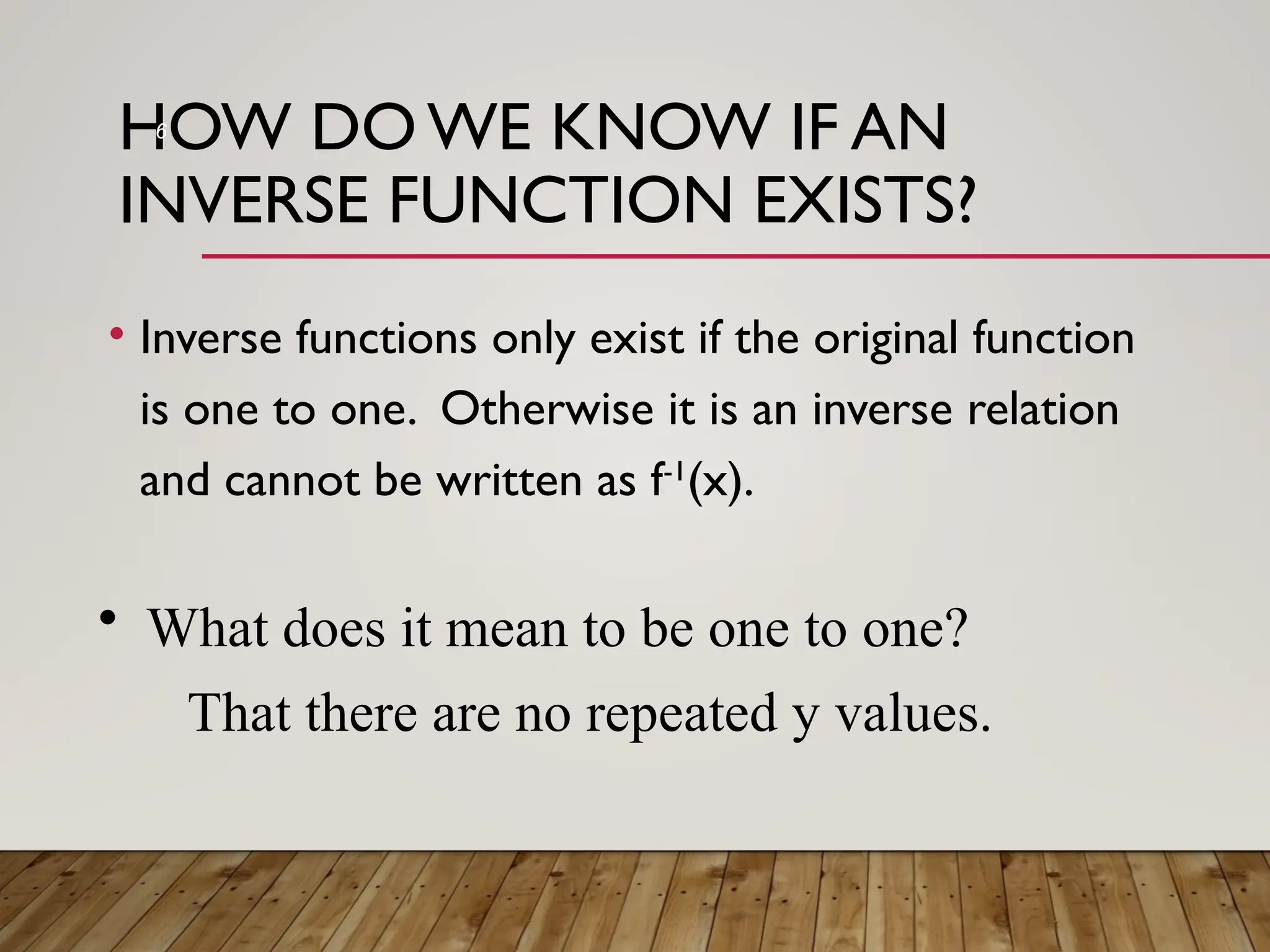 6

HOW DO WE KNOW IF AN INVERSE FUNCTION EXISTS?

• Inverse functions only exist if the original function is one to one. Otherwise it is an inverse relation and cannot be written as $f^{-1}(x)$.

• What does it mean to be one to one?

That there are no repeated y values.